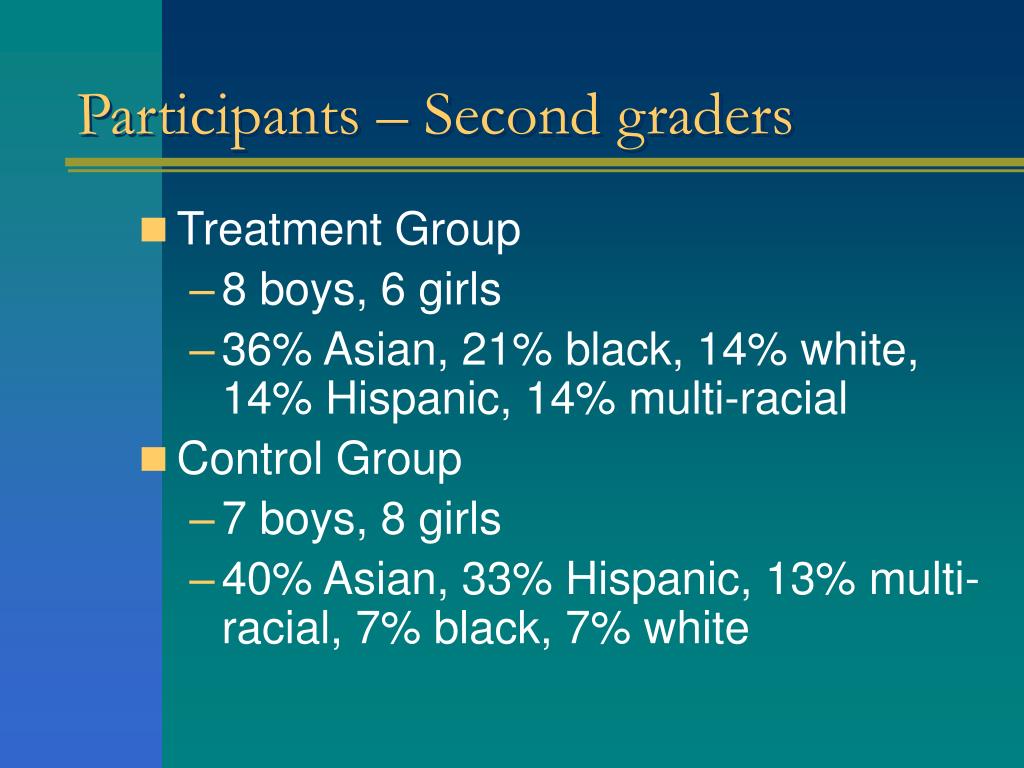 Participants – Second graders

Treatment Group
– 8 boys, 6 girls
– 36% Asian, 21% black, 14% white, 14% Hispanic, 14% multi-racial

Control Group
– 7 boys, 8 girls
– 40% Asian, 33% Hispanic, 13% multi-racial, 7% black, 7% white